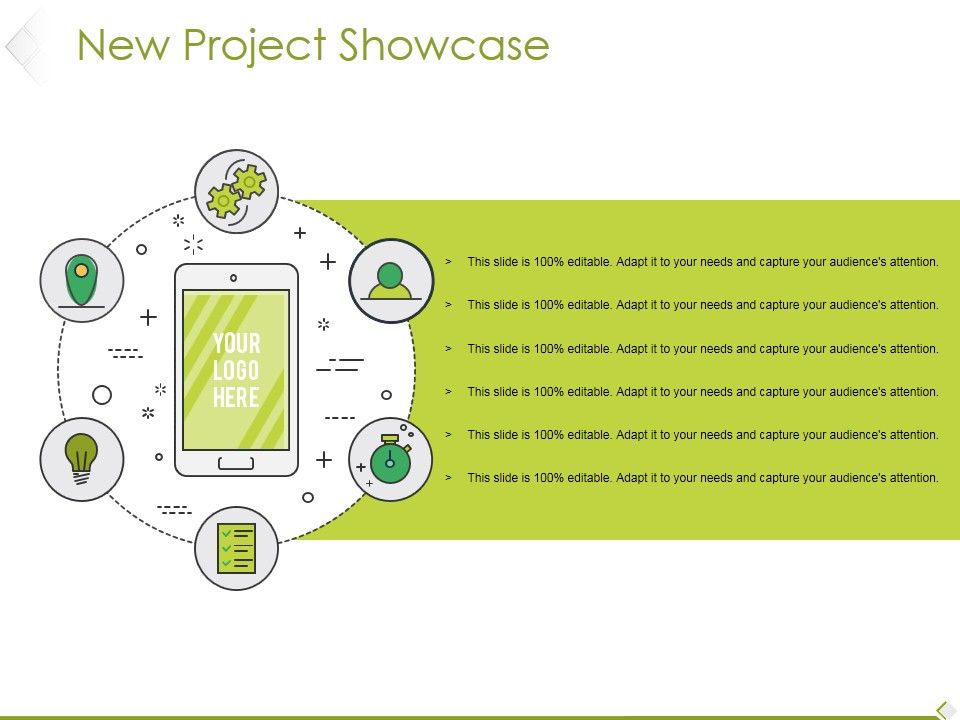 New Project Showcase

YOUR LOGO HERE

> This slide is 100% editable. Adapt it to your needs and capture your audience's attention.

> This slide is 100% editable. Adapt it to your needs and capture your audience's attention.

> This slide is 100% editable. Adapt it to your needs and capture your audience's attention.

> This slide is 100% editable. Adapt it to your needs and capture your audience's attention.

> This slide is 100% editable. Adapt it to your needs and capture your audience's attention.

> This slide is 100% editable. Adapt it to your needs and capture your audience's attention.